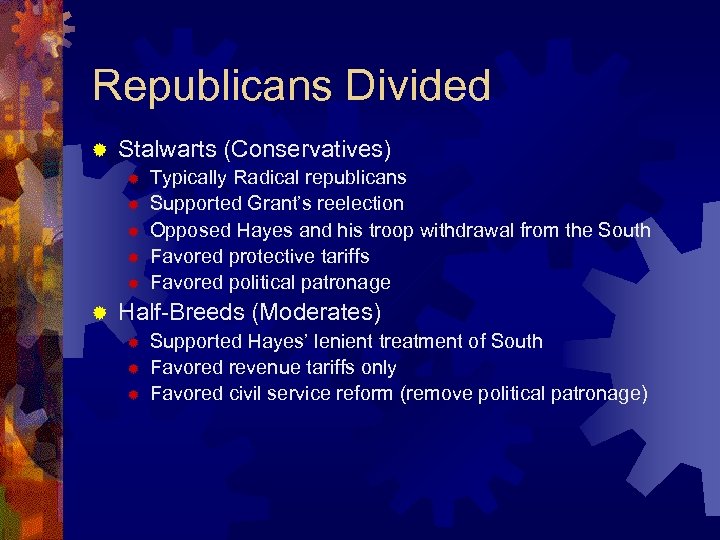 Republicans Divided

Stalwarts (Conservatives)
Typically Radical republicans
Supported Grant's reelection
Opposed Hayes and his troop withdrawal from the South
Favored protective tariffs
Favored political patronage

Half-Breeds (Moderates)
Supported Hayes' lenient treatment of South
Favored revenue tariffs only
Favored civil service reform (remove political patronage)